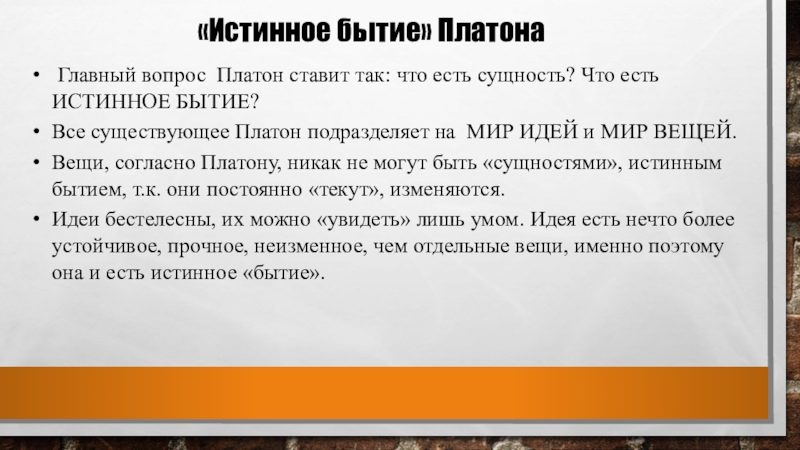 «Истинное бытие» Платона

• Главный вопрос Платон ставит так: что есть сущность? Что есть ИСТИННОЕ БЫТИЕ?
• Все существующее Платон подразделяет на МИР ИДЕЙ и МИР ВЕЩЕЙ.
• Вещи, согласно Платону, никак не могут быть «сущностями», истинным бытием, т.к. они постоянно «текут», изменяются.
• Идеи бестелесны, их можно «увидеть» лишь умом. Идея есть нечто более устойчивое, прочное, неизменное, чем отдельные вещи, именно поэтому она и есть истинное «бытие».